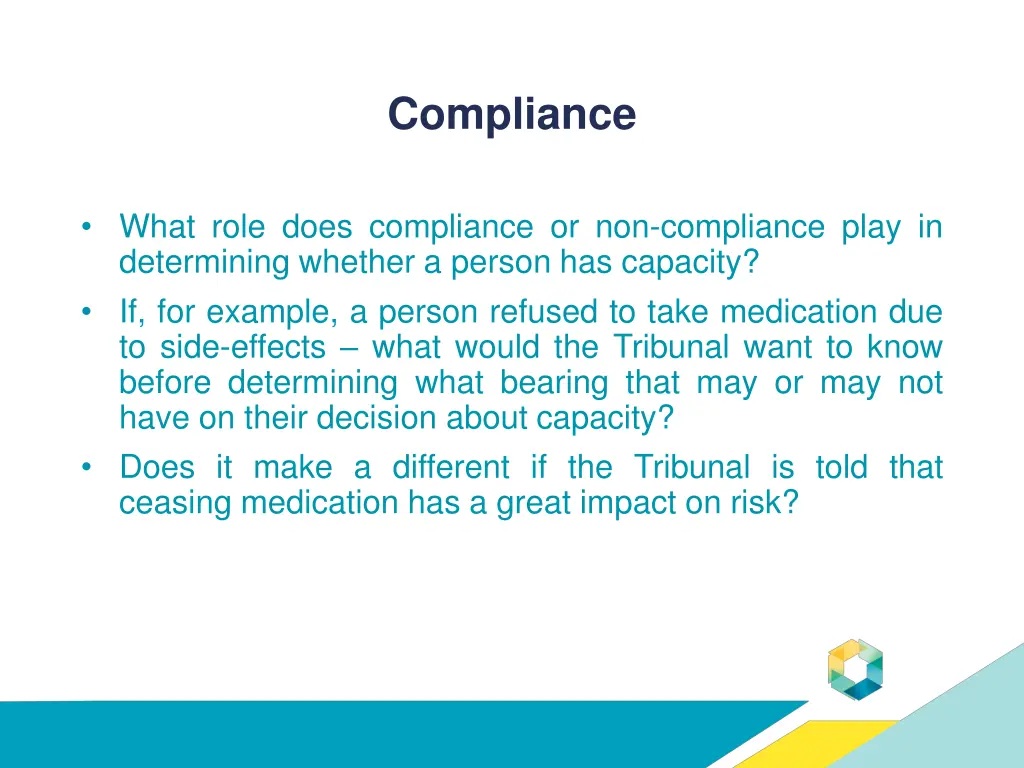 Compliance

• What role does compliance or non-compliance play in determining whether a person has capacity?
• If, for example, a person refused to take medication due to side-effects – what would the Tribunal want to know before determining what bearing that may or may not have on their decision about capacity?
• Does it make a different if the Tribunal is told that ceasing medication has a great impact on risk?